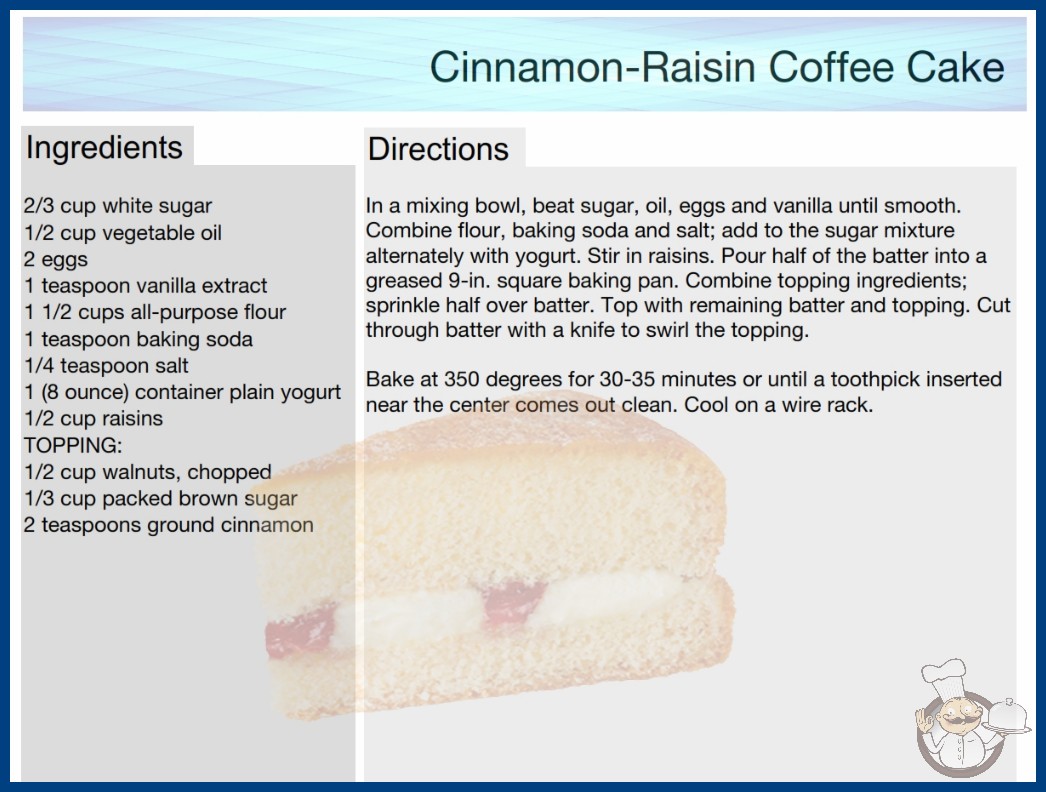 Cinnamon-Raisin Coffee Cake

Ingredients

2/3 cup white sugar
1/2 cup vegetable oil
2 eggs
1 teaspoon vanilla extract
1 1/2 cups all-purpose flour
1 teaspoon baking soda
1/4 teaspoon salt
1 (8 ounce) container plain yogurt
1/2 cup raisins
TOPPING:
1/2 cup walnuts, chopped
1/3 cup packed brown sugar
2 teaspoons ground cinnamon

Directions

In a mixing bowl, beat sugar, oil, eggs and vanilla until smooth. Combine flour, baking soda and salt; add to the sugar mixture alternately with yogurt. Stir in raisins. Pour half of the batter into a greased 9-in. square baking pan. Combine topping ingredients; sprinkle half over batter. Top with remaining batter and topping. Cut through batter with a knife to swirl the topping.

Bake at 350 degrees for 30-35 minutes or until a toothpick inserted near the center comes out clean. Cool on a wire rack.